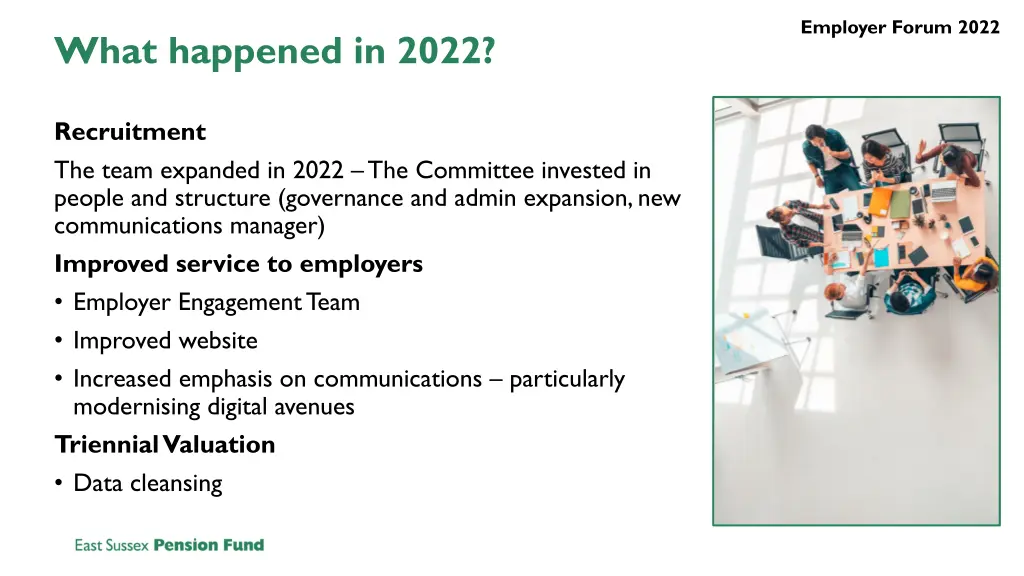 Employer Forum 2022

What happened in 2022?

Recruitment

The team expanded in 2022 – The Committee invested in people and structure (governance and admin expansion, new communications manager)

Improved service to employers

• Employer Engagement Team
• Improved website
• Increased emphasis on communications – particularly modernising digital avenues

Triennial Valuation

• Data cleansing

East Sussex Pension Fund